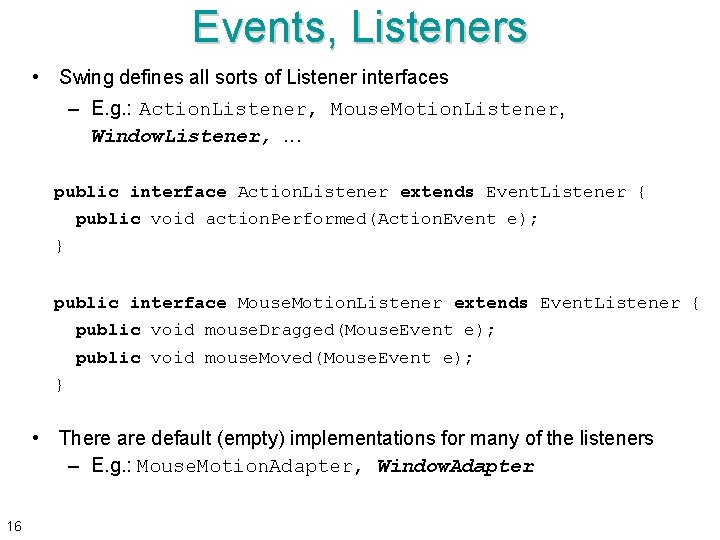 Events, Listeners

• Swing defines all sorts of Listener interfaces
– E.g.: ActionListener, MouseMotionListener, WindowListener, ...

public interface ActionListener extends EventListener {
public void actionPerformed(ActionEvent e);
}

public interface MouseMotionListener extends EventListener {
public void mouseDragged(MouseEvent e);
public void mouseMoved(MouseEvent e);
}

• There are default (empty) implementations for many of the listeners
– E.g.: MouseMotionAdapter, WindowAdapter

16